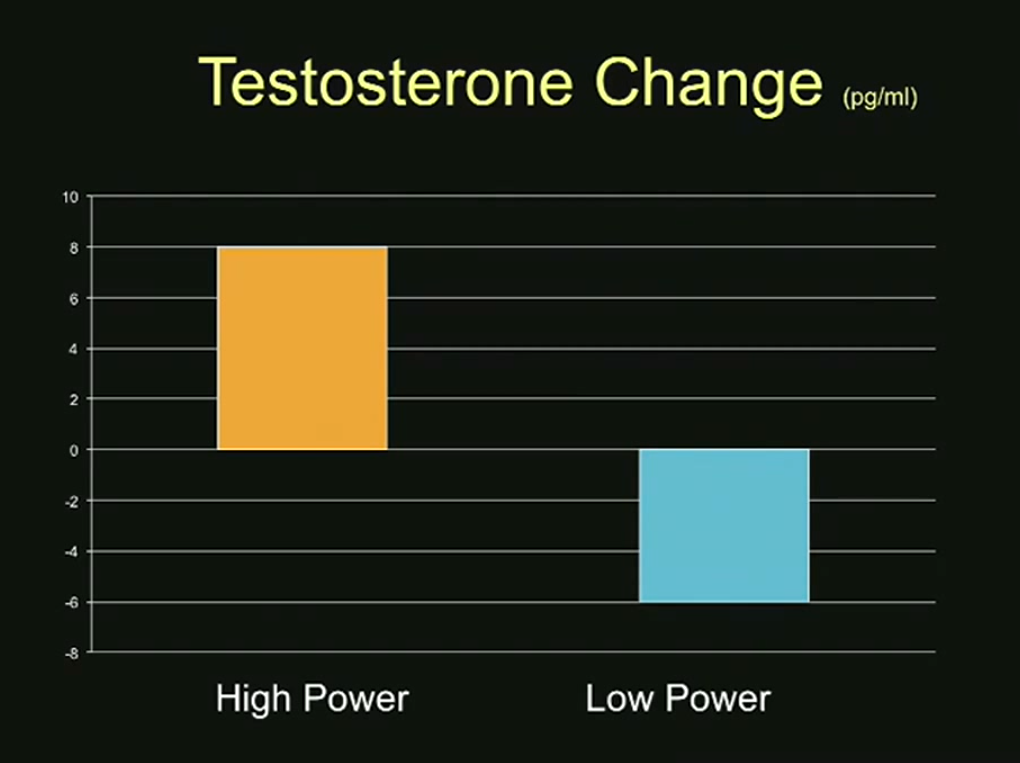 Testosterone Change (pg/ml)

10
8
6
4
2
0
-2
-4
-6
-8

High Power

Low Power